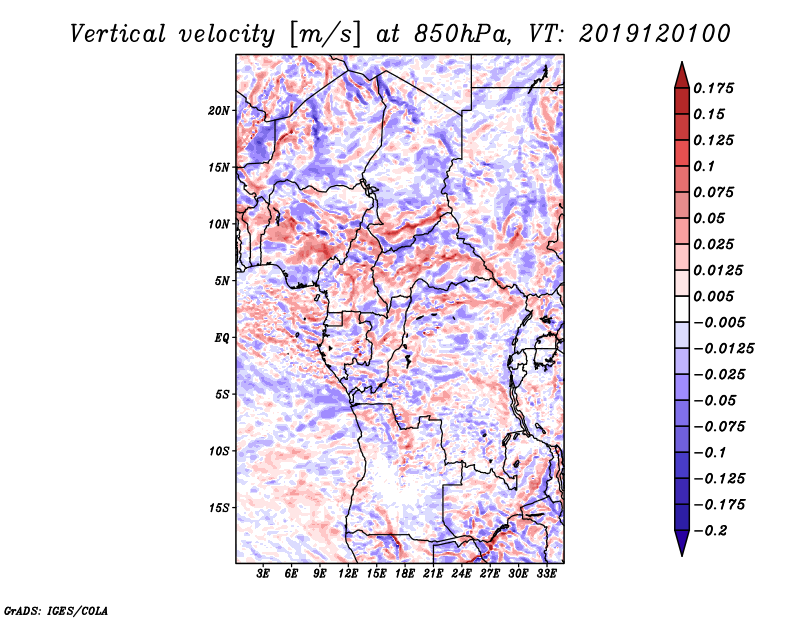 Vertical velocity [m/s] at 850hPa, VT: 2019120100

20N
15N
10N
5N
EQ
5S
10S
15S

3E 6E 9E 12E 15E 18E 21E 24E 27E 30E 33E

0.175
0.15
0.125
0.1
0.075
0.05
0.025
0.0125
0.005
−0.005
−0.0125
−0.025
−0.05
−0.075
−0.1
−0.125
−0.175
−0.2

GrADS: IGES/COLA